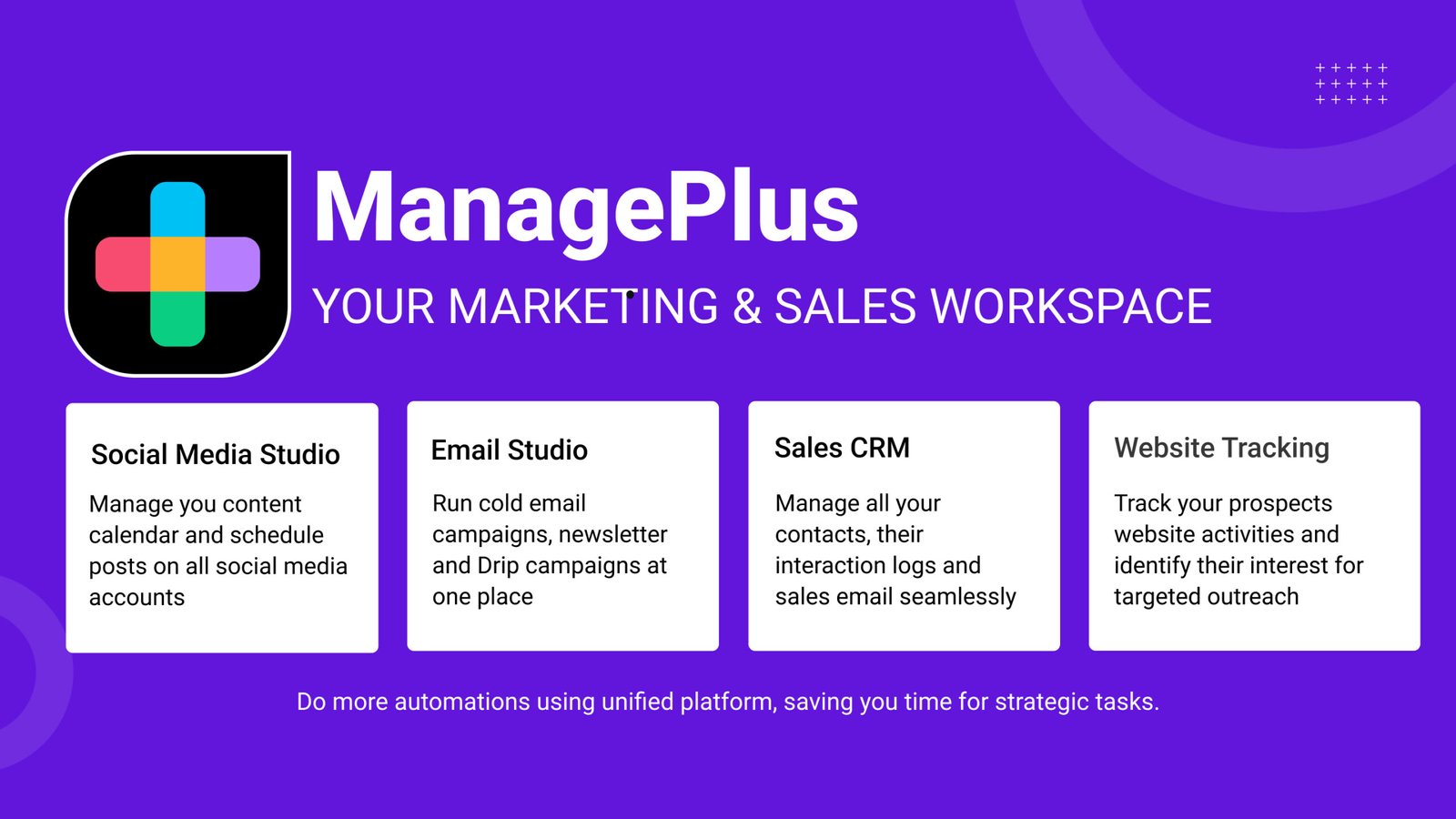 ManagePlus

YOUR MARKETING & SALES WORKSPACE

Social Media Studio

Manage you content calendar and schedule posts on all social media accounts

Email Studio

Run cold email campaigns, newsletter and Drip campaigns at one place

Sales CRM

Manage all your contacts, their interaction logs and sales email seamlessly

Website Tracking

Track your prospects website activities and identify their interest for targeted outreach

Do more automations using unified platform, saving you time for strategic tasks.